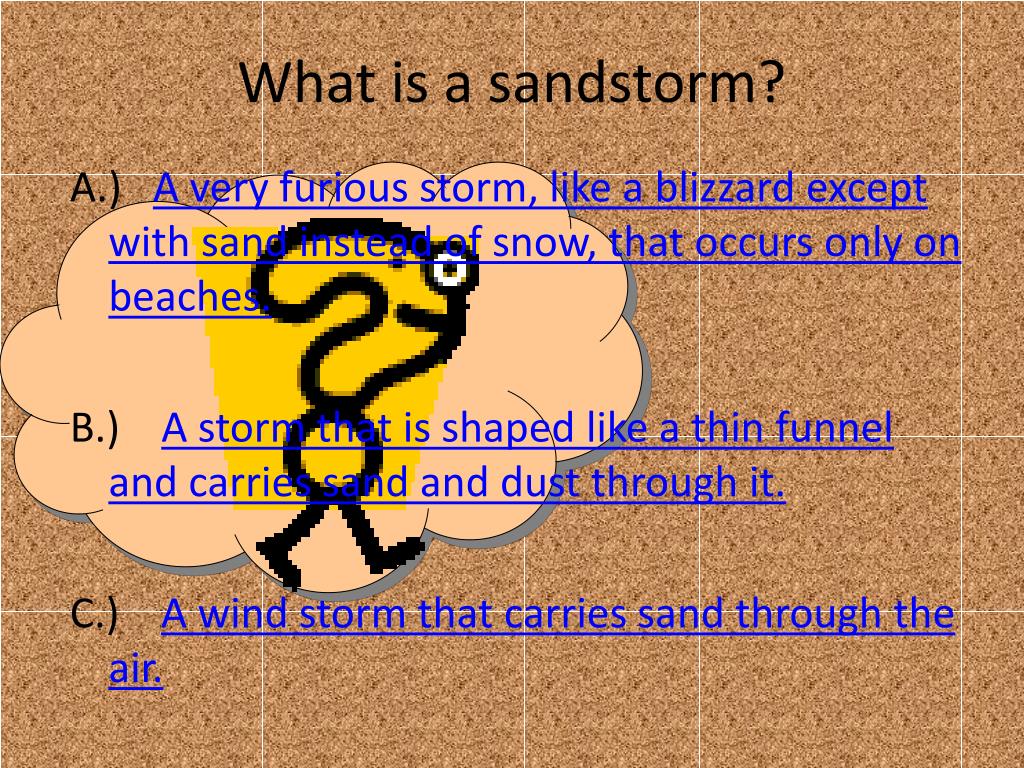 What is a sandstorm?

A.) A very furious storm, like a blizzard except with sand instead of snow, that occurs only on beaches.

B.) A storm that is shaped like a thin funnel and carries sand and dust through it.

C.) A wind storm that carries sand through the air.